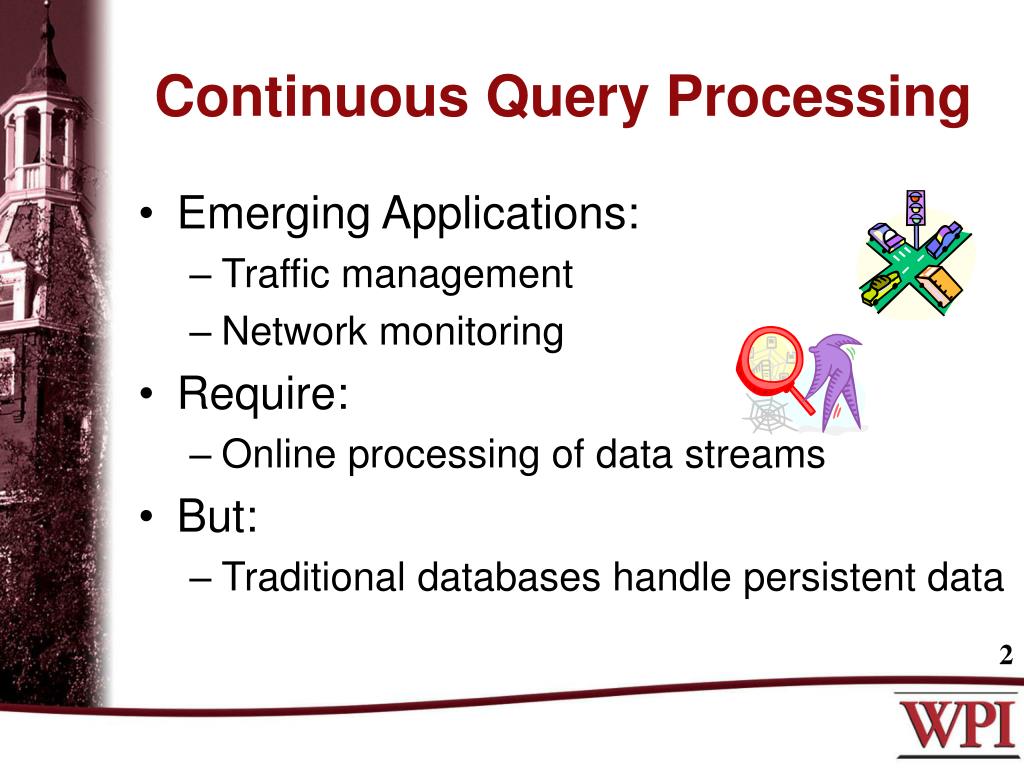 Continuous Query Processing

• Emerging Applications:
– Traffic management
– Network monitoring
• Require:
– Online processing of data streams
• But:
– Traditional databases handle persistent data

2

WPI